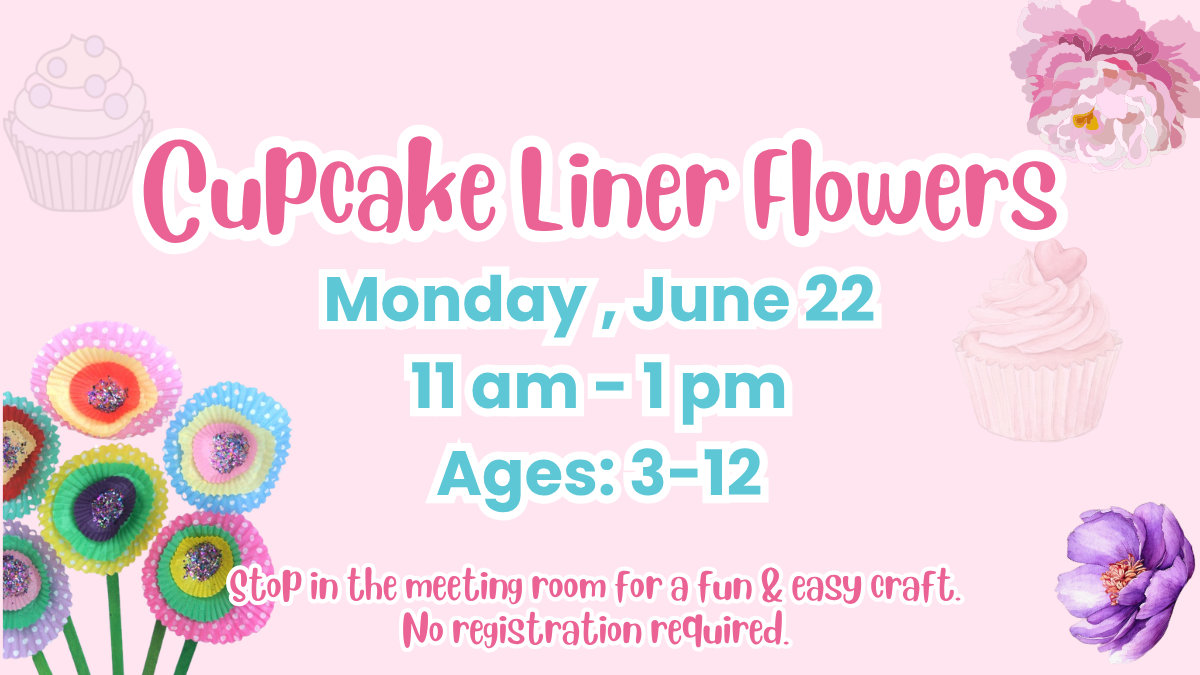 Cupcake Liner Flowers

Monday , June 22
11 am - 1 pm
Ages: 3-12

Stop in the meeting room for a fun & easy craft.
No registration required.